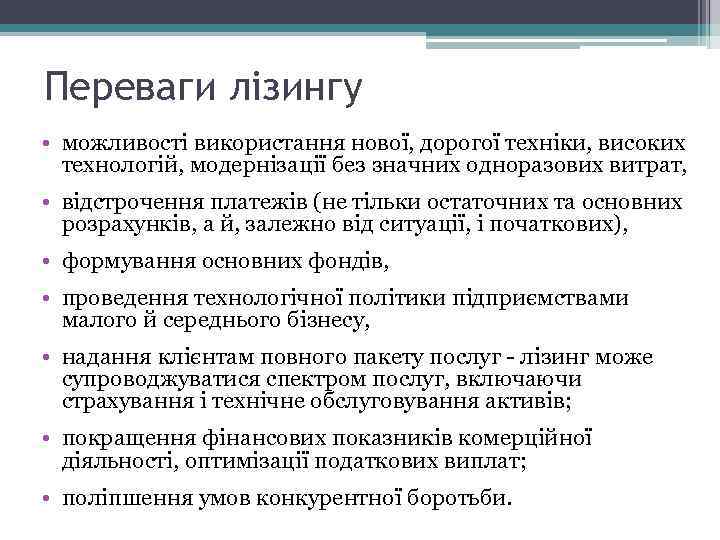 Переваги лізингу

• можливості використання нової, дорогої техніки, високих технологій, модернізації без значних одноразових витрат,

• відстрочення платежів (не тільки остаточних та основних розрахунків, а й, залежно від ситуації, і початкових),

• формування основних фондів,

• проведення технологічної політики підприємствами малого й середнього бізнесу,

• надання клієнтам повного пакету послуг - лізинг може супроводжуватися спектром послуг, включаючи страхування і технічне обслуговування активів;

• покращення фінансових показників комерційної діяльності, оптимізації податкових виплат;

• поліпшення умов конкурентної боротьби.